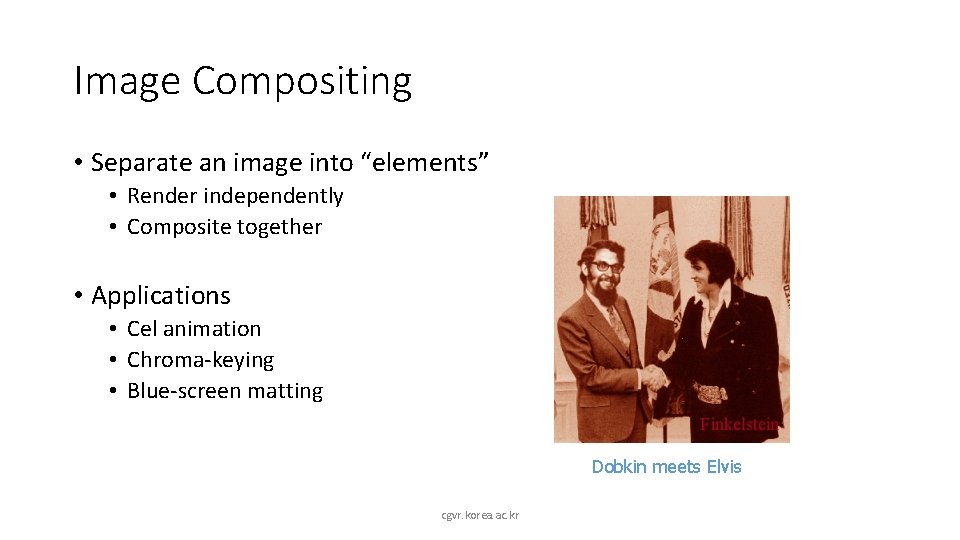 Image Compositing

• Separate an image into “elements”
  • Render independently
  • Composite together

• Applications
  • Cel animation
  • Chroma-keying
  • Blue-screen matting

Finkelstein

Dobkin meets Elvis

cgvr.korea.ac.kr